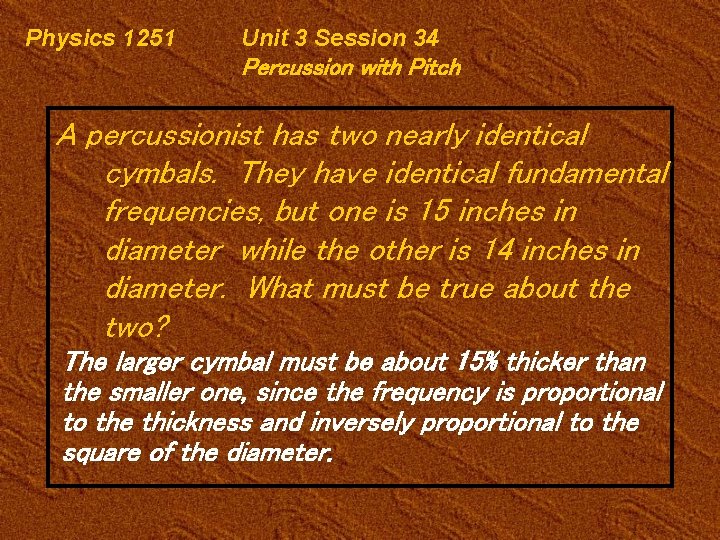 Physics 1251 Unit 3 Session 34
Percussion with Pitch

A percussionist has two nearly identical cymbals. They have identical fundamental frequencies, but one is 15 inches in diameter while the other is 14 inches in diameter. What must be true about the two?

The larger cymbal must be about 15% thicker than the smaller one, since the frequency is proportional to the thickness and inversely proportional to the square of the diameter.